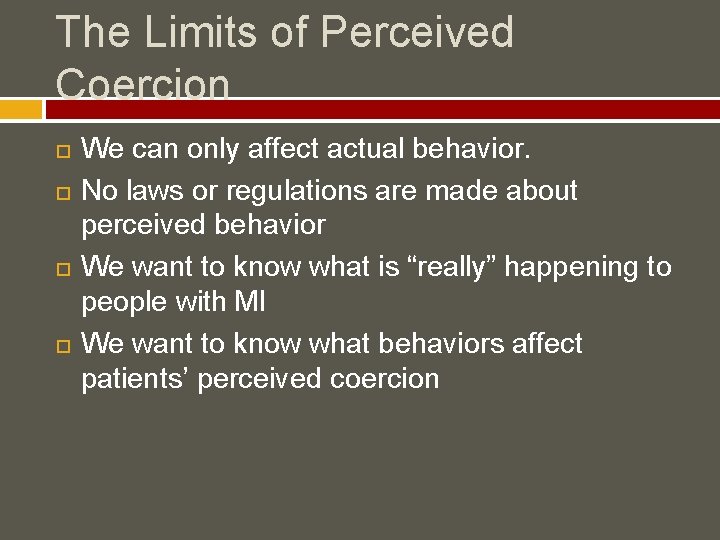 The Limits of Perceived Coercion

We can only affect actual behavior.

No laws or regulations are made about perceived behavior

We want to know what is “really” happening to people with MI

We want to know what behaviors affect patients’ perceived coercion